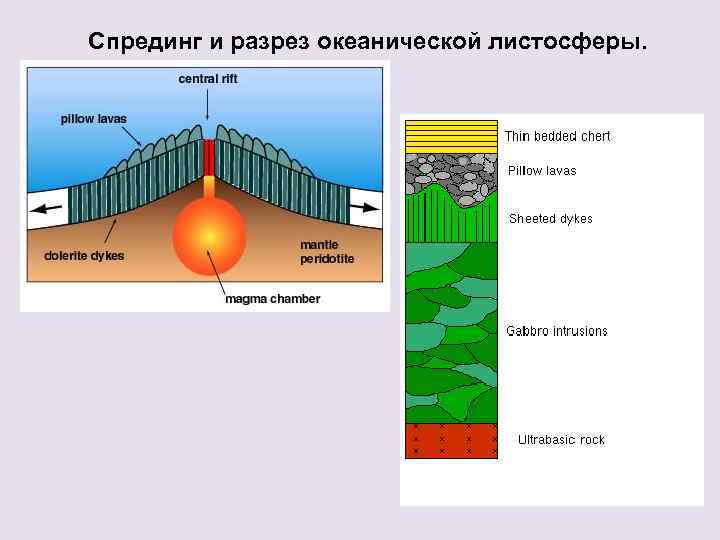 Спрединг и разрез океанической листосферы.

central rift

pillow lavas

dolerite dykes

mantle peridotite

magma chamber

Thin bedded chert

Pillow lavas

Sheeted dykes

Gabbro intrusions

Ultrabasic rock